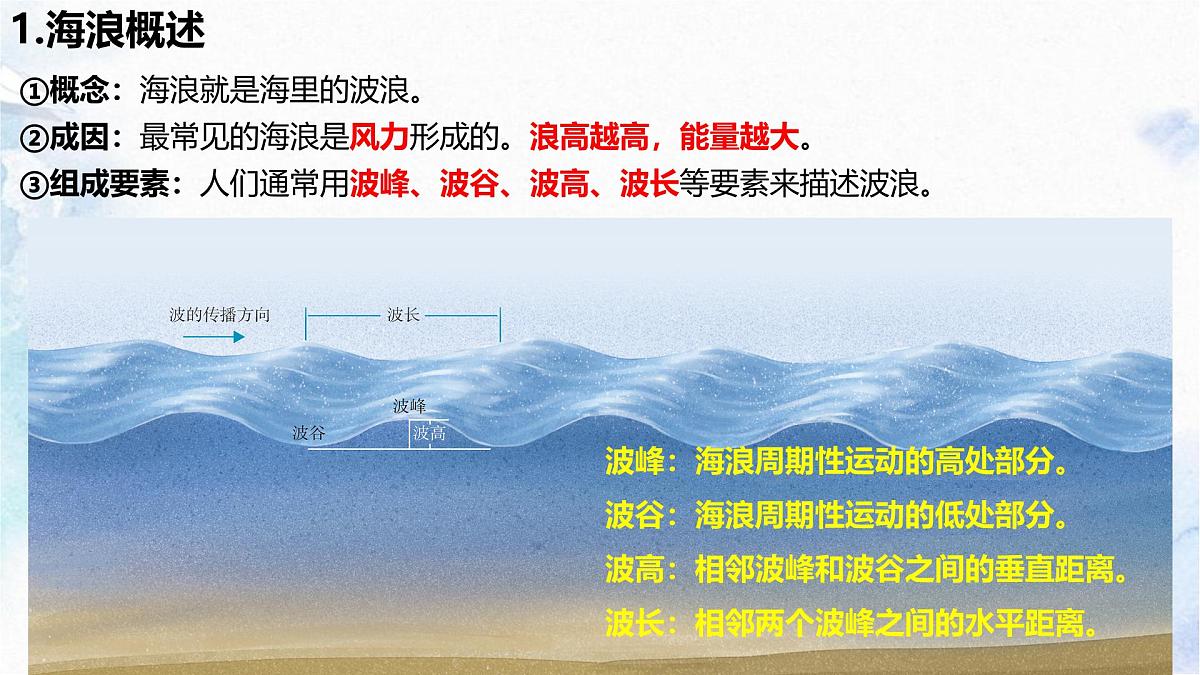 1.海浪概述

①概念：海浪就是海里的波浪。

②成因：最常见的海浪是风力形成的。浪高越高，能量越大。

③组成要素：人们通常用波峰、波谷、波高、波长等要素来描述波浪。

波的传播方向

波长

波峰

波谷

波高

波峰：海浪周期性运动的高处部分。

波谷：海浪周期性运动的低处部分。

波高：相邻波峰和波谷之间的垂直距离。

波长：相邻两个波峰之间的水平距离。